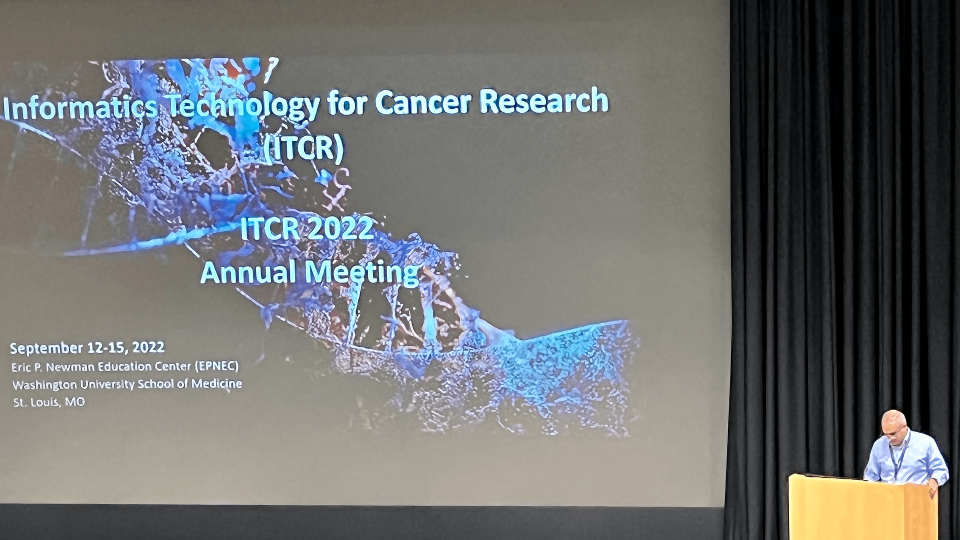 Informatics Technology for Cancer Research
(ITCR)

ITCR 2022
Annual Meeting

September 12-15, 2022
Eric P. Newman Education Center (EPNEC)
Washington University School of Medicine
St. Louis, MO